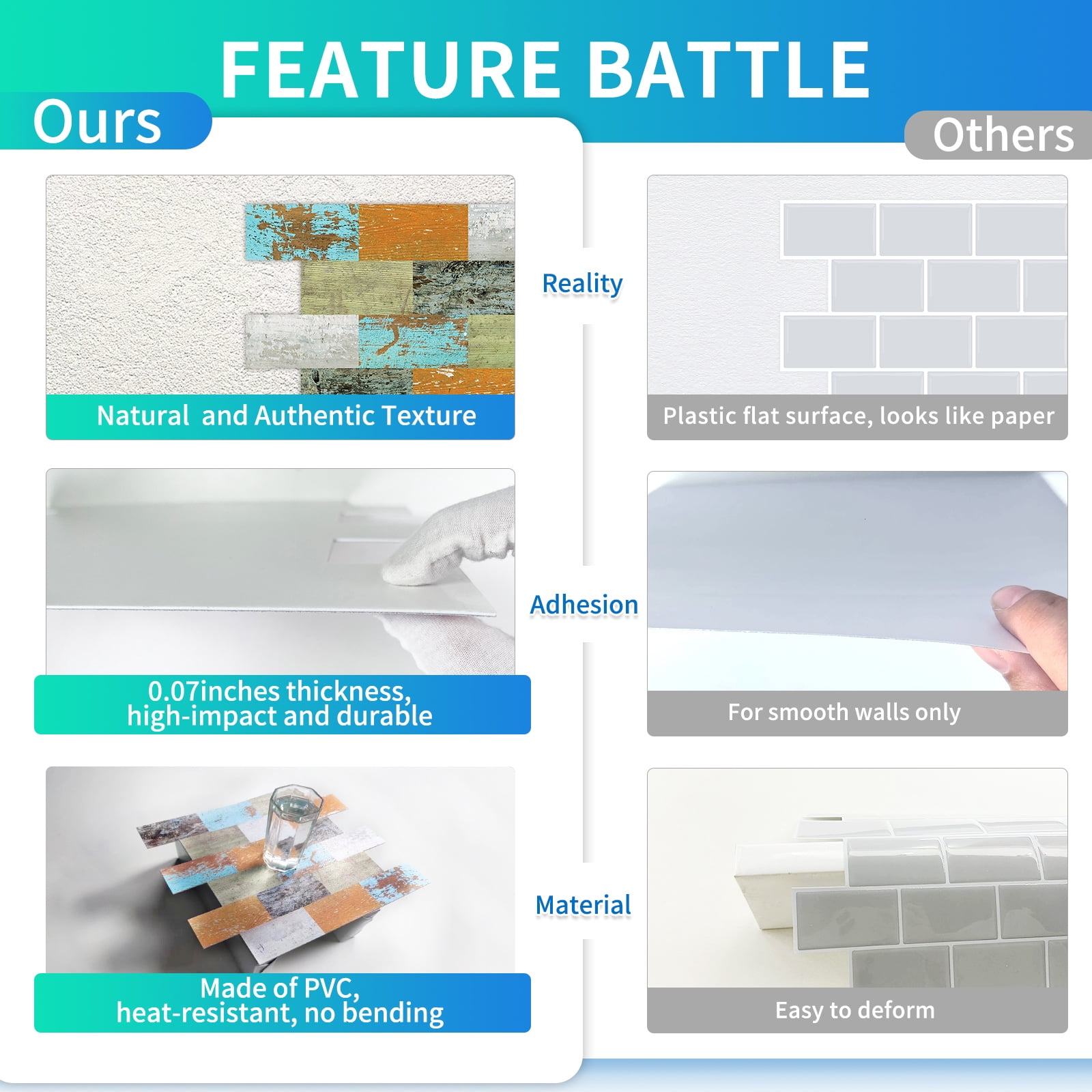 FEATURE BATTLE

Ours

Others

Natural and Authentic Texture

Reality

Plastic flat surface, looks like paper

0.07inches thickness, high-impact and durable

Adhesion

For smooth walls only

Made of PVC, heat-resistant, no bending

Material

Easy to deform